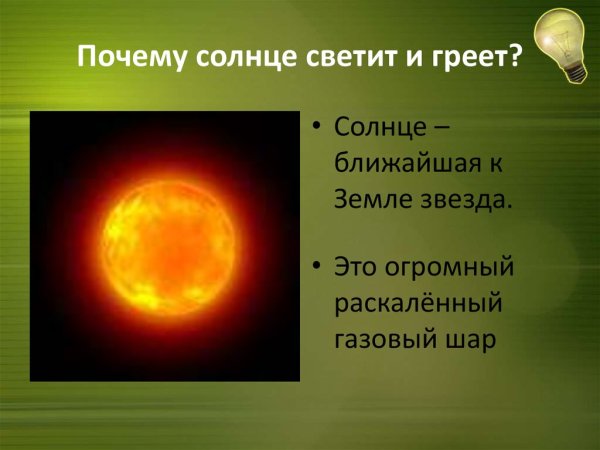 Почему солнце светит и греет?

• Солнце – ближайшая к Земле звезда.

• Это огромный раскалённый газовый шар